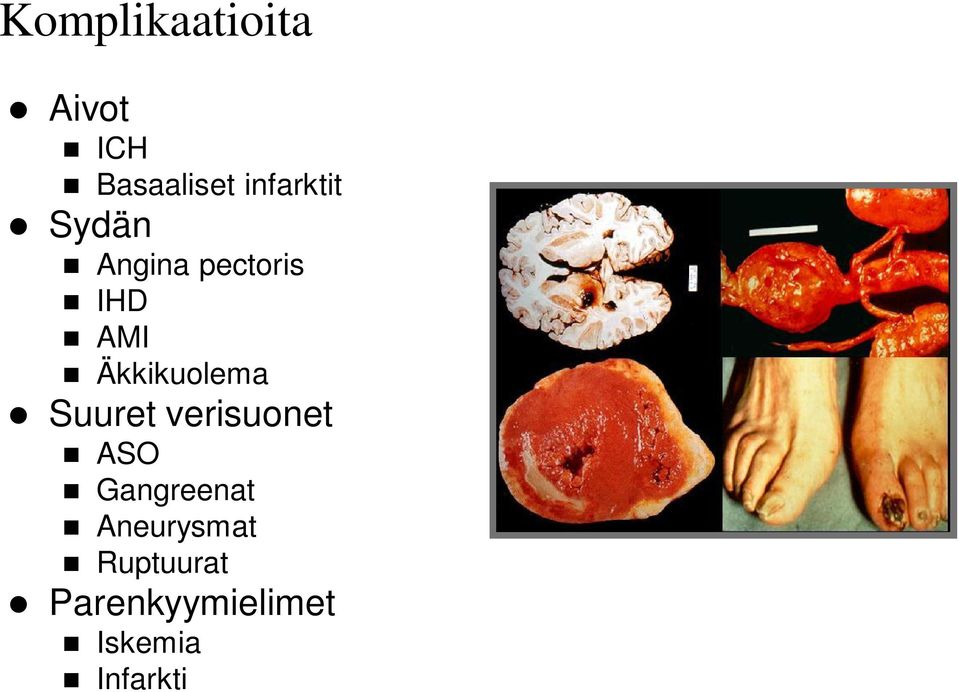 Komplikaatioita

- Aivot
  - ICH
  - Basaaliset infarktit
- Sydän
  - Angina pectoris
  - IHD
  - AMI
  - Äkkikuolema
- Suuret verisuonet
  - ASO
  - Gangreenat
  - Aneurysmat
  - Ruptuurat
- Parenkyymielimet
  - Iskemia
  - Infarkti